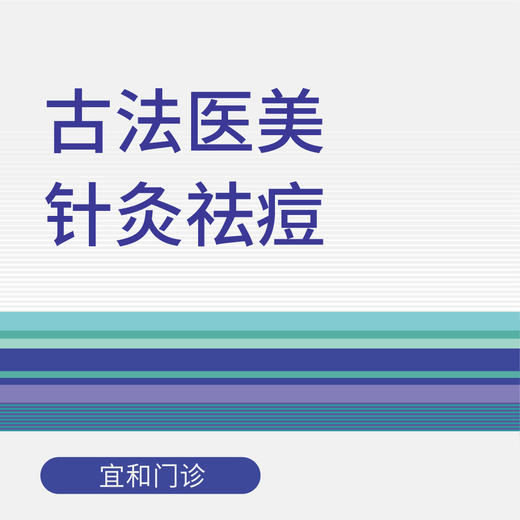 古法医美
针灸祛痘

宜和门诊